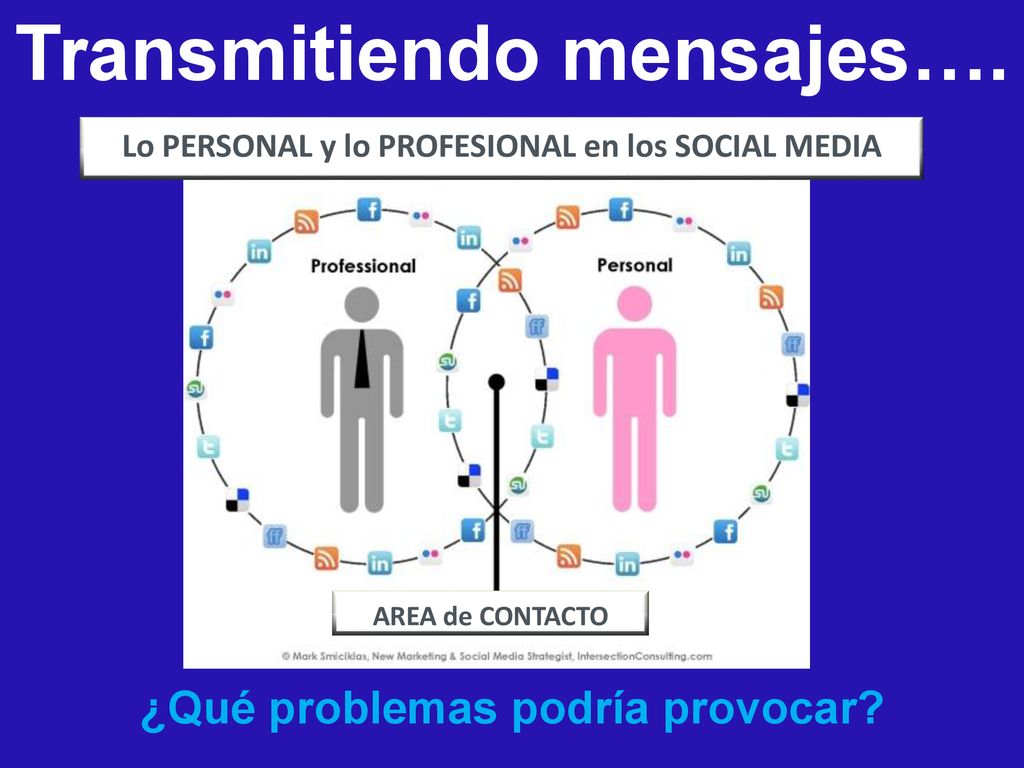 Transmitiendo mensajes….

Lo PERSONAL y lo PROFESIONAL en los SOCIAL MEDIA

Professional

Personal

AREA de CONTACTO

© Mark Smiciklas, New Marketing & Social Media Strategist, IntersectionConsulting.com

¿Qué problemas podría provocar?